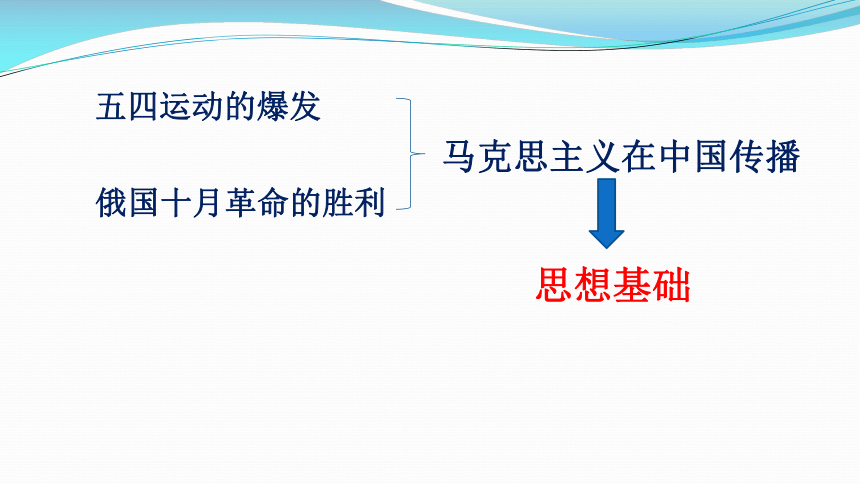 五四运动的爆发

俄国十月革命的胜利

马克思主义在中国传播

思想基础